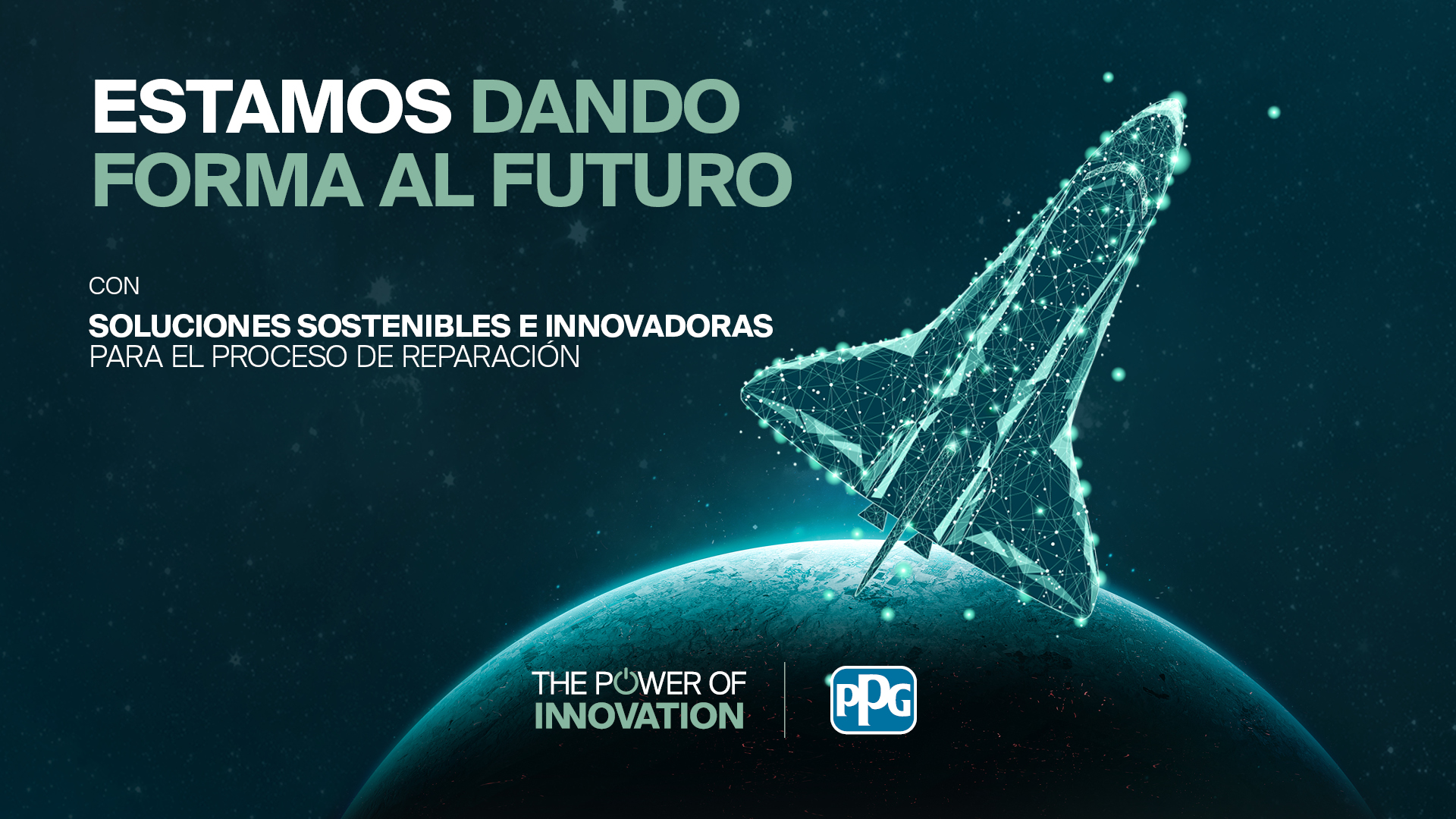 ESTAMOS DANDO
FORMA AL FUTURO

CON
SOLUCIONES SOSTENIBLES E INNOVADORAS
PARA EL PROCESO DE REPARACIÓN

THE POWER OF
INNOVATION

PPG